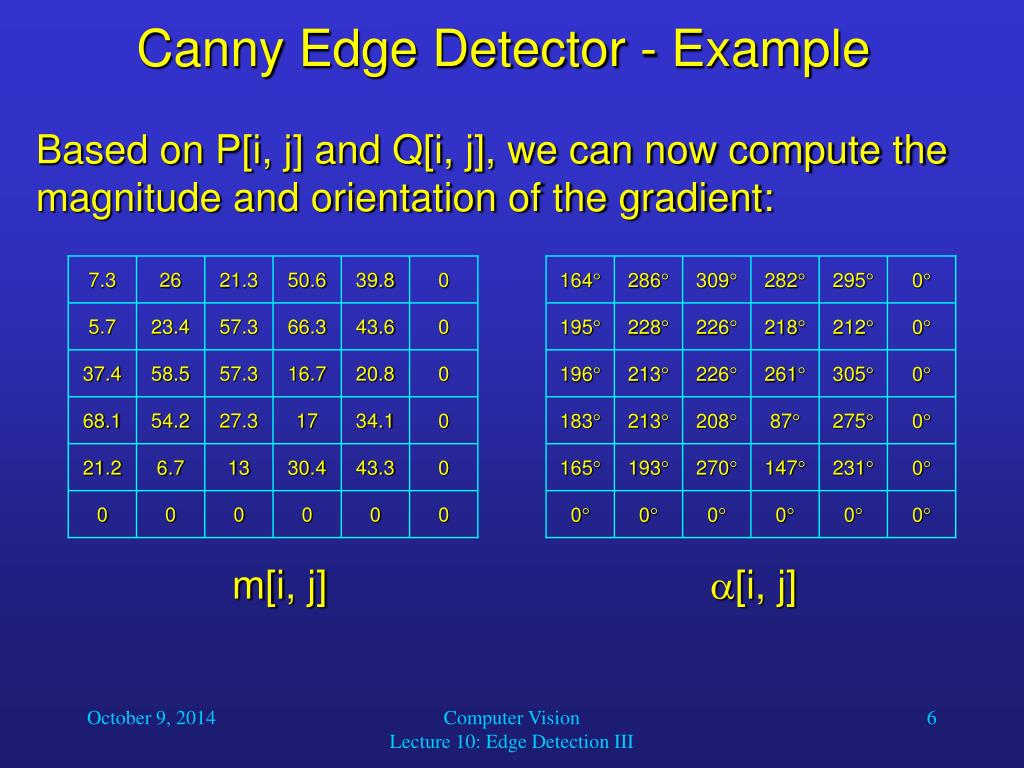 Canny Edge Detector - Example

Based on P[i, j] and Q[i, j], we can now compute the magnitude and orientation of the gradient:

| 7.3 | 26 | 21.3 | 50.6 | 39.8 | 0 |
|---|---|---|---|---|---|
| 5.7 | 23.4 | 57.3 | 66.3 | 43.6 | 0 |
| 37.4 | 58.5 | 57.3 | 16.7 | 20.8 | 0 |
| 68.1 | 54.2 | 27.3 | 17 | 34.1 | 0 |
| 21.2 | 6.7 | 13 | 30.4 | 43.3 | 0 |
| 0 | 0 | 0 | 0 | 0 | 0 |

m[i, j]

| 164° | 286° | 309° | 282° | 295° | 0° |
|---|---|---|---|---|---|
| 195° | 228° | 226° | 218° | 212° | 0° |
| 196° | 213° | 226° | 261° | 305° | 0° |
| 183° | 213° | 208° | 87° | 275° | 0° |
| 165° | 193° | 270° | 147° | 231° | 0° |
| 0° | 0° | 0° | 0° | 0° | 0° |

$\alpha$[i, j]

October 9, 2014

Computer Vision
Lecture 10: Edge Detection III

6